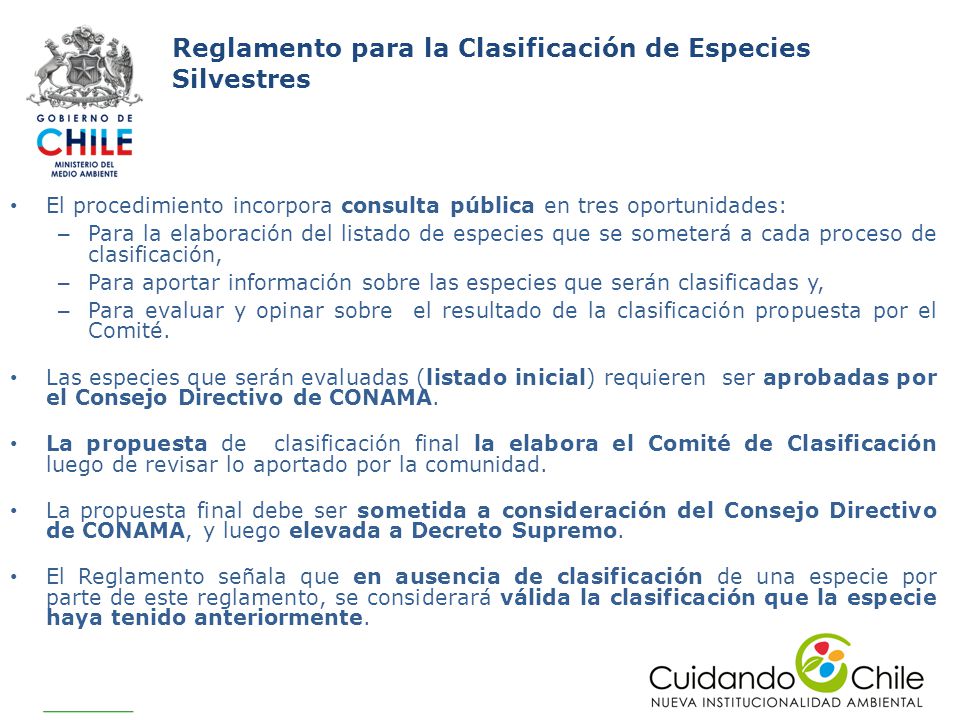 GOBIERNO DE
CHILE
MINISTERIO DEL
MEDIO AMBIENTE

Reglamento para la Clasificación de Especies Silvestres

• El procedimiento incorpora consulta pública en tres oportunidades:
– Para la elaboración del listado de especies que se someterá a cada proceso de clasificación,
– Para aportar información sobre las especies que serán clasificadas y,
– Para evaluar y opinar sobre el resultado de la clasificación propuesta por el Comité.

• Las especies que serán evaluadas (listado inicial) requieren ser aprobadas por el Consejo Directivo de CONAMA.

• La propuesta de clasificación final la elabora el Comité de Clasificación luego de revisar lo aportado por la comunidad.

• La propuesta final debe ser sometida a consideración del Consejo Directivo de CONAMA, y luego elevada a Decreto Supremo.

• El Reglamento señala que en ausencia de clasificación de una especie por parte de este reglamento, se considerará válida la clasificación que la especie haya tenido anteriormente.

Cuidando Chile
NUEVA INSTITUCIONALIDAD AMBIENTAL